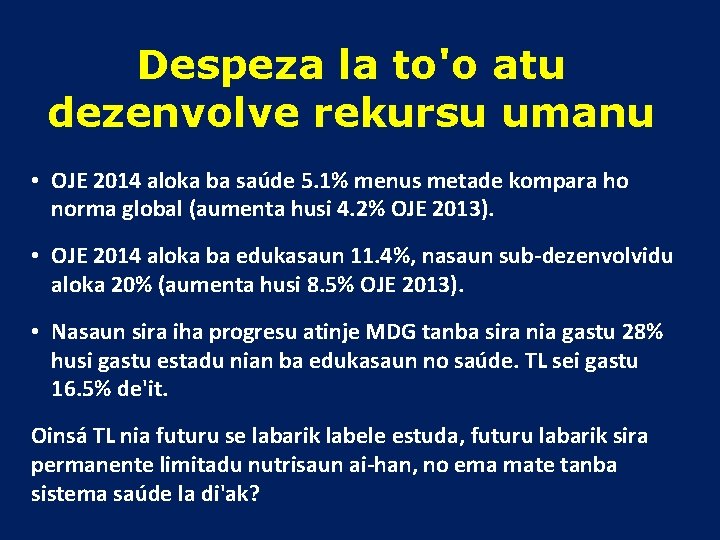 Despeza la to'o atu dezenvolve rekursu umanu

• OJE 2014 aloka ba saúde 5.1% menus metade kompara ho norma global (aumenta husi 4.2% OJE 2013).

• OJE 2014 aloka ba edukasaun 11.4%, nasaun sub-dezenvolvidu aloka 20% (aumenta husi 8.5% OJE 2013).

• Nasaun sira iha progresu atinje MDG tanba sira nia gastu 28% husi gastu estadu nian ba edukasaun no saúde. TL sei gastu 16.5% de'it.

Oinsá TL nia futuru se labarik labele estuda, futuru labarik sira permanente limitadu nutrisaun ai-han, no ema mate tanba sistema saúde la di'ak?